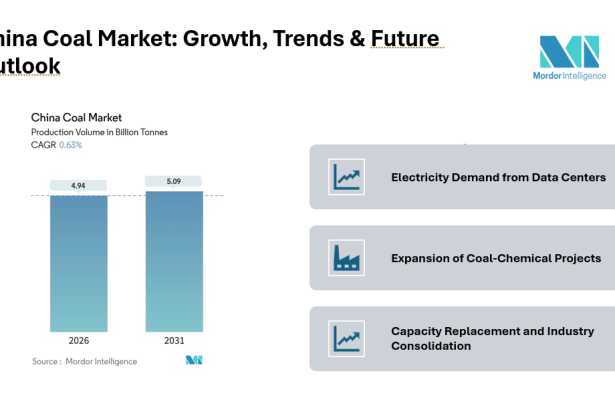 hina Coal Market: Growth, Trends & Future utlook

Mordor Intelligence

China Coal Market
Production Volume in Billion Tonnes
CAGR 0.63%

4.94

5.09

2026

2031

Source : Mordor Intelligence

Electricity Demand from Data Centers

Expansion of Coal-Chemical Projects

Capacity Replacement and Industry Consolidation